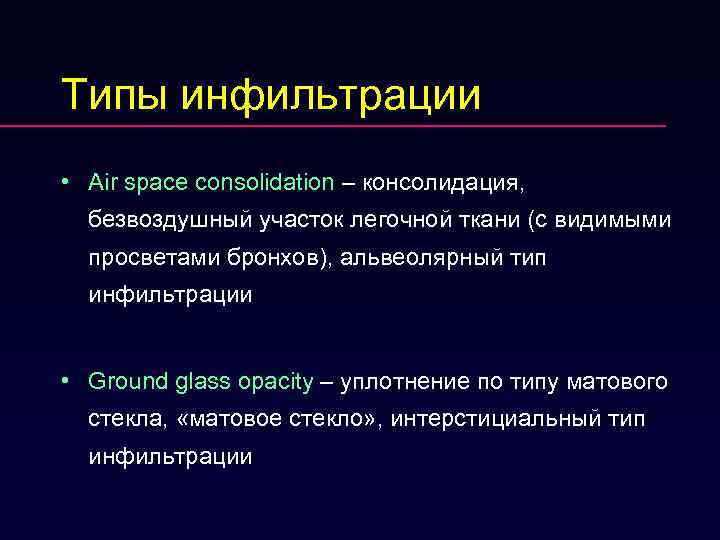 Типы инфильтрации

• Air space consolidation – консолидация, безвоздушный участок легочной ткани (с видимыми просветами бронхов), альвеолярный тип инфильтрации

• Ground glass opacity – уплотнение по типу матового стекла, «матовое стекло», интерстициальный тип инфильтрации